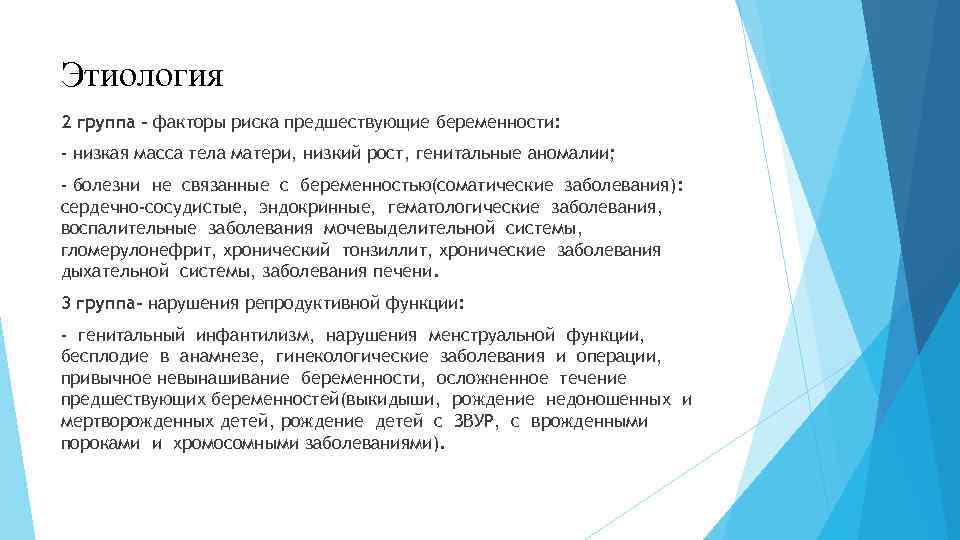 Этиология

2 группа – факторы риска предшествующие беременности:

- низкая масса тела матери, низкий рост, генитальные аномалии;

- болезни не связанные с беременностью(соматические заболевания): сердечно-сосудистые, эндокринные, гематологические заболевания, воспалительные заболевания мочевыделительной системы, гломерулонефрит, хронический тонзиллит, хронические заболевания дыхательной системы, заболевания печени.

3 группа- нарушения репродуктивной функции:

- генитальный инфантилизм, нарушения менструальной функции, бесплодие в анамнезе, гинекологические заболевания и операции, привычное невынашивание беременности, осложненное течение предшествующих беременностей(выкидыши, рождение недоношенных и мертворожденных детей, рождение детей с ЗВУР, с врожденными пороками и хромосомными заболеваниями).